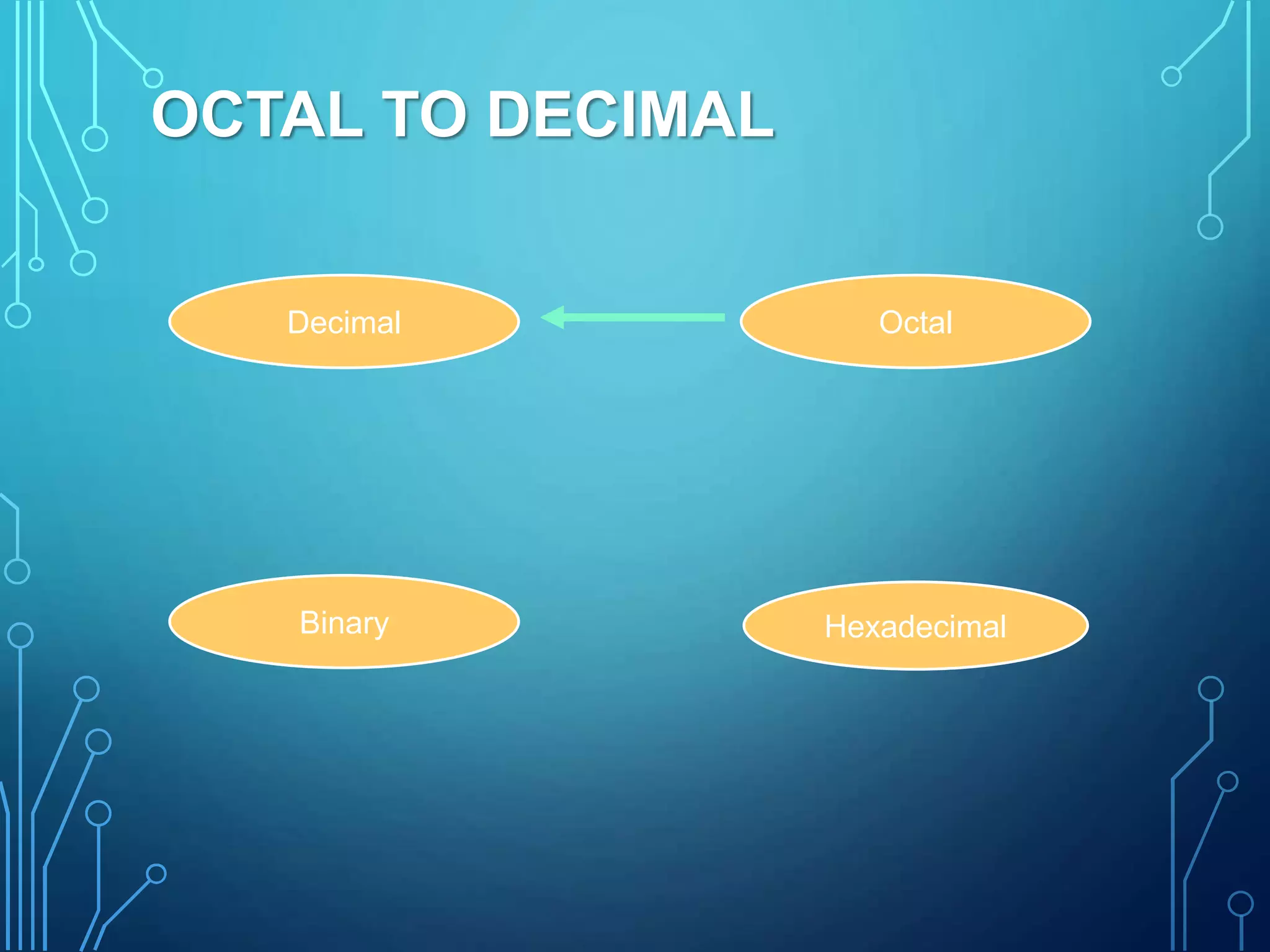 OCTAL TO DECIMAL

Decimal

Octal

Binary

Hexadecimal